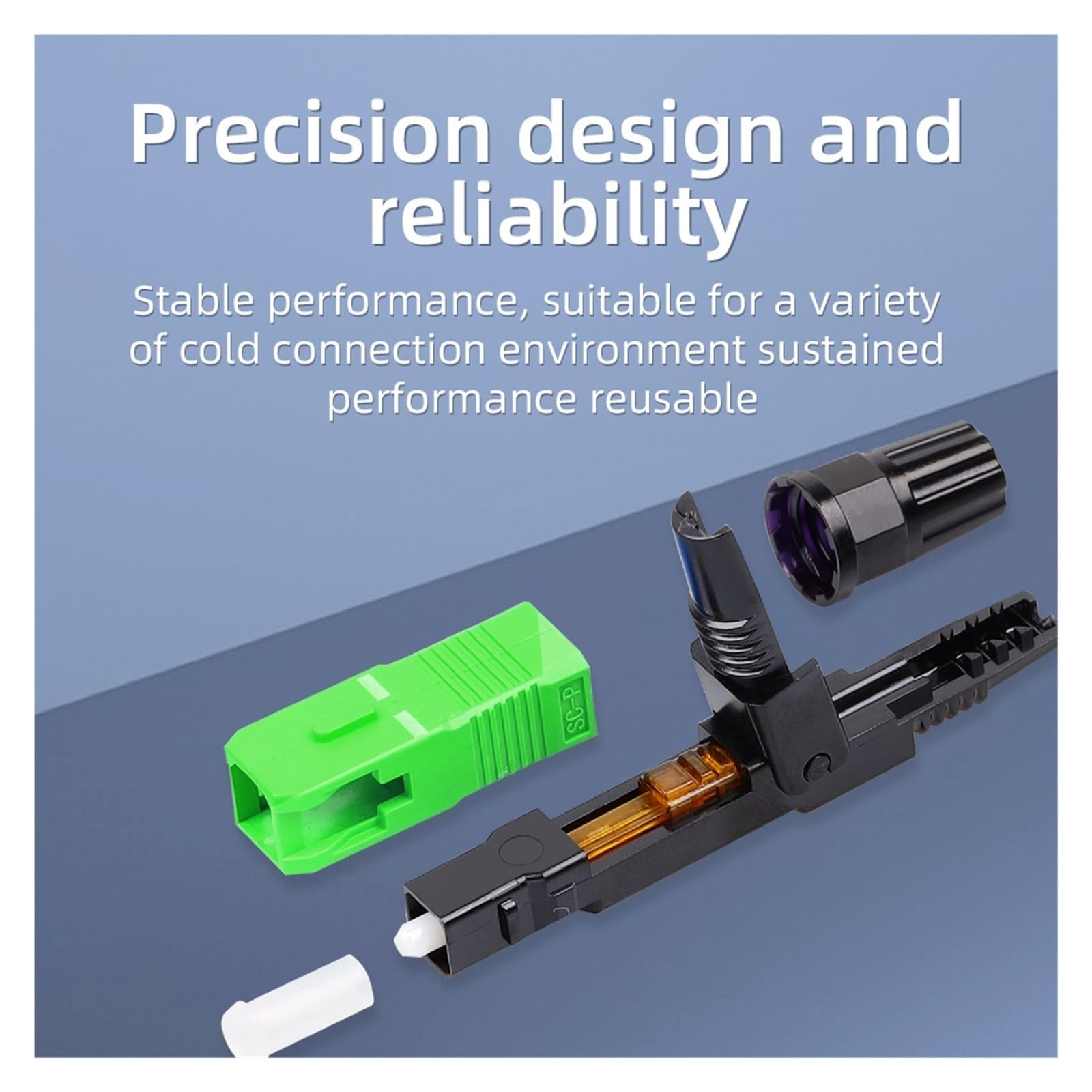 Precision design and reliability

Stable performance, suitable for a variety of cold connection environment sustained performance reusable

SC-P